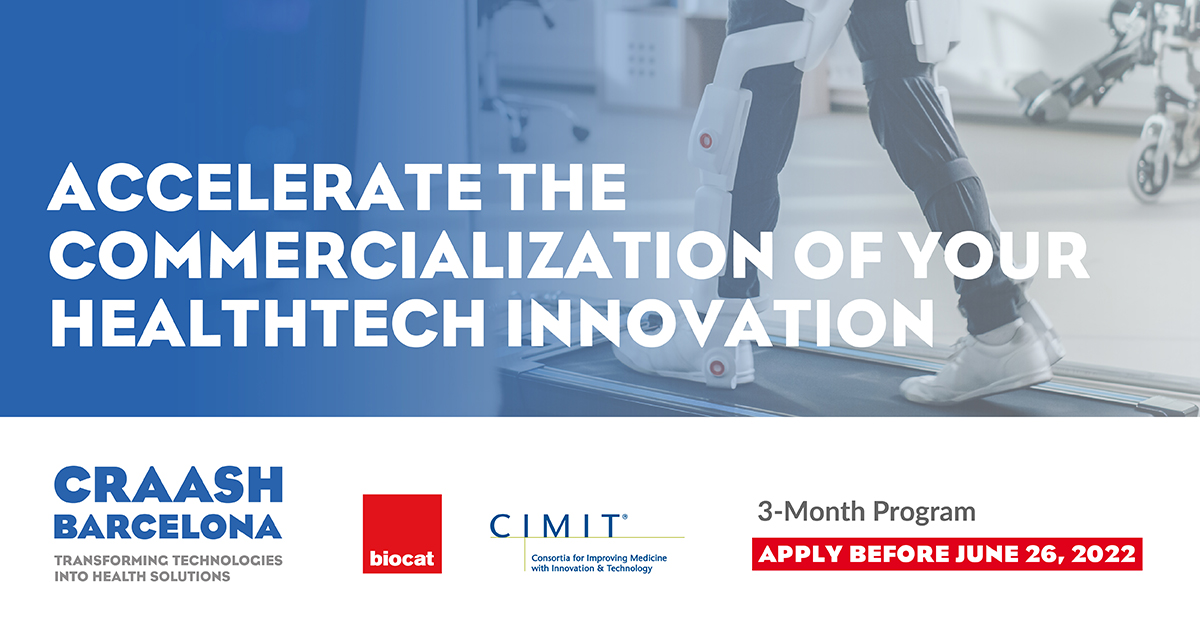 ACCELERATE THE COMMERCIALIZATION OF YOUR HEALTHTECH INNOVATION

CRAASH BARCELONA
TRANSFORMING TECHNOLOGIES INTO HEALTH SOLUTIONS

biocat

CIMIT®
Consortia for Improving Medicine with Innovation & Technology

3-Month Program
APPLY BEFORE JUNE 26, 2022